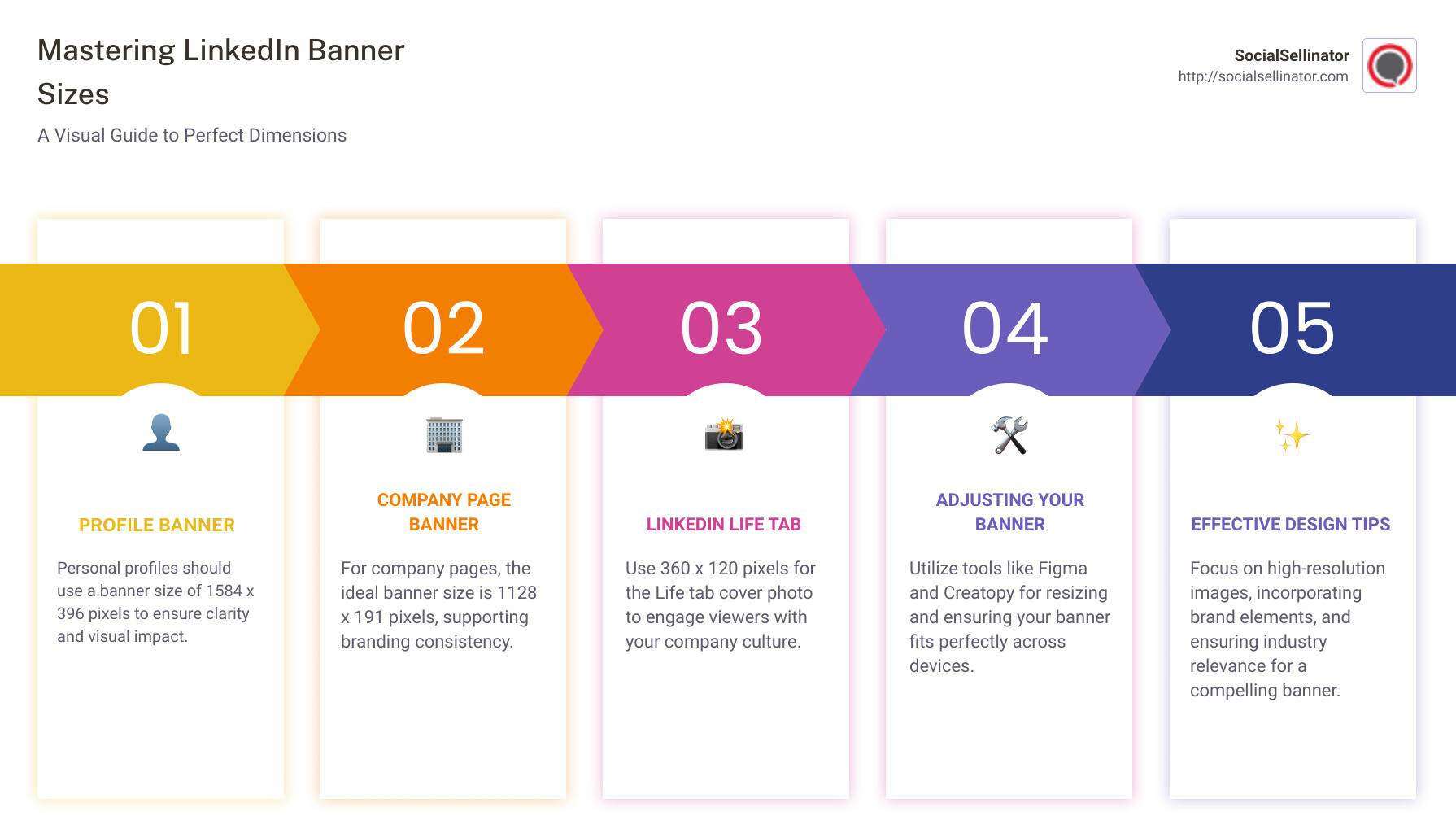 Mastering LinkedIn Banner Sizes

A Visual Guide to Perfect Dimensions

SocialSellinator
http://socialsellinator.com

01

PROFILE BANNER

Personal profiles should use a banner size of 1584 x 396 pixels to ensure clarity and visual impact.

02

COMPANY PAGE BANNER

For company pages, the ideal banner size is 1128 x 191 pixels, supporting branding consistency.

03

LINKEDIN LIFE TAB

Use 360 x 120 pixels for the Life tab cover photo to engage viewers with your company culture.

04

ADJUSTING YOUR BANNER

Utilize tools like Figma and Creatopy for resizing and ensuring your banner fits perfectly across devices.

05

EFFECTIVE DESIGN TIPS

Focus on high-resolution images, incorporating brand elements, and ensuring industry relevance for a compelling banner.